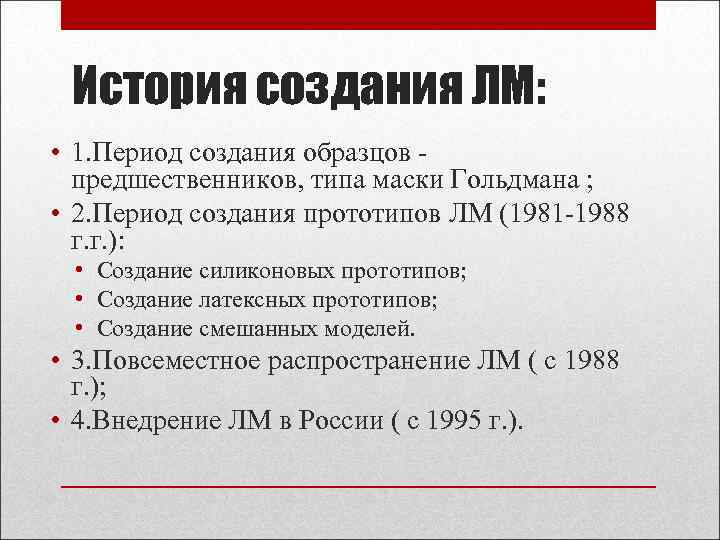 История создания ЛМ:

• 1.Период создания образцов - предшественников, типа маски Гольдмана ;
• 2.Период создания прототипов ЛМ (1981-1988 г.г.):
  • Создание силиконовых прототипов;
  • Создание латексных прототипов;
  • Создание смешанных моделей.
• 3.Повсеместное распространение ЛМ ( с 1988 г.);
• 4.Внедрение ЛМ в России ( с 1995 г.).